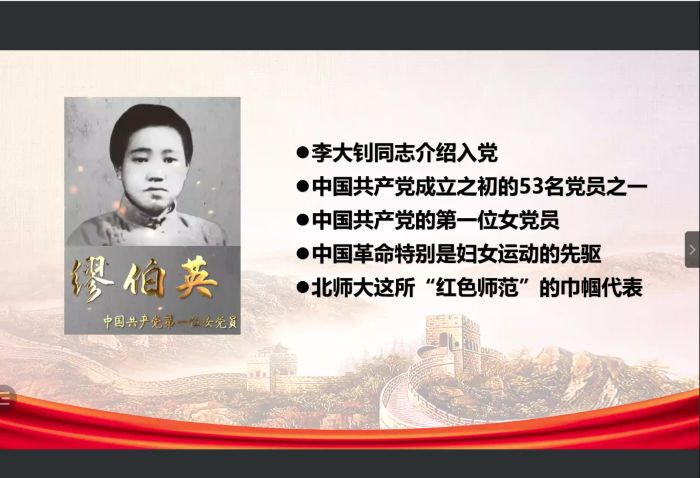 缪伯英

中国共产党第一位女党员

●李大钊同志介绍入党
●中国共产党成立之初的53名党员之一
●中国共产党的第一位女党员
●中国革命特别是妇女运动的先驱
●北师大这所“红色师范”的巾帼代表